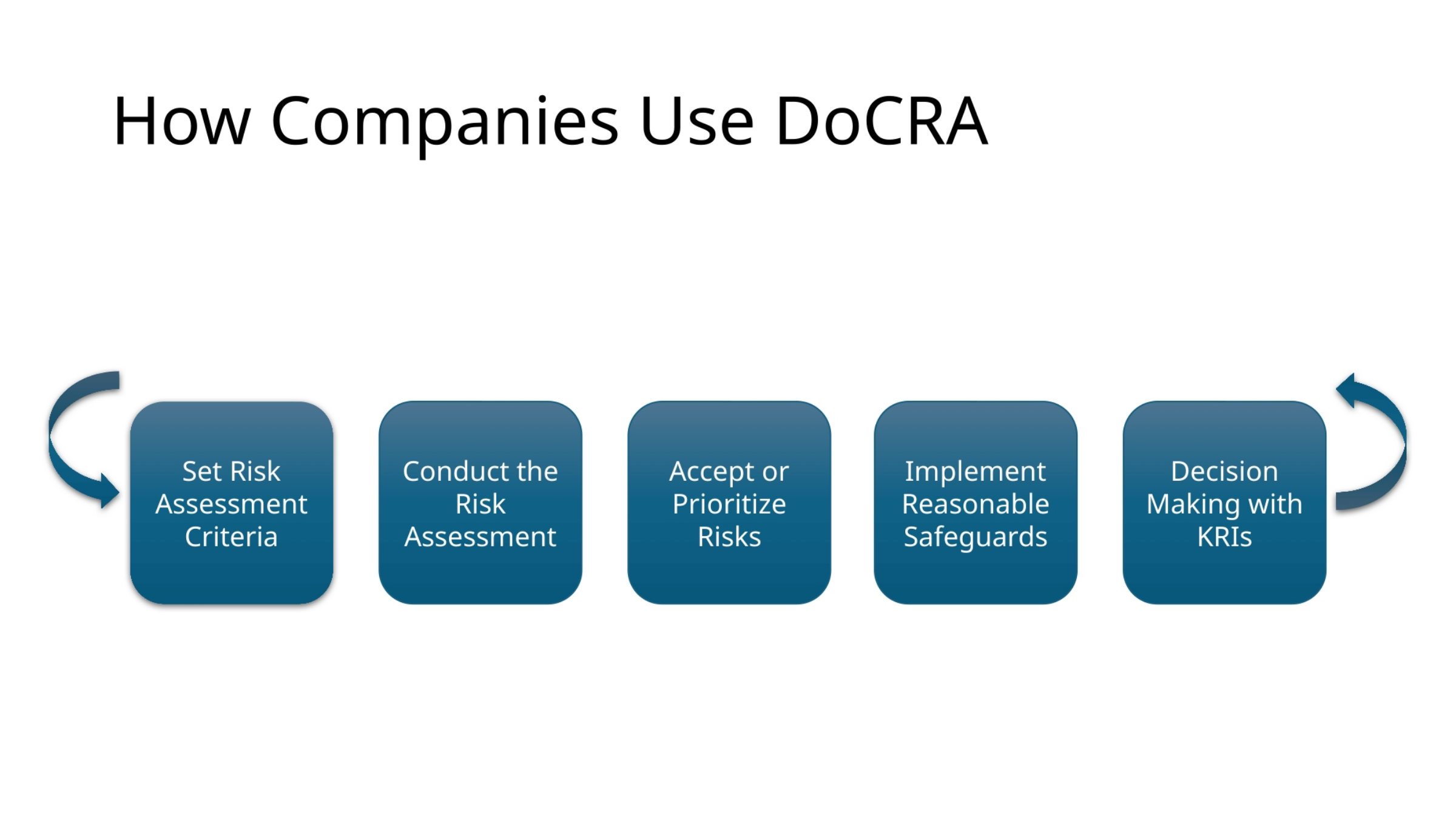 How Companies Use DoCRA

Set Risk Assessment Criteria

Conduct the Risk Assessment

Accept or Prioritize Risks

Implement Reasonable Safeguards

Decision Making with KRIs